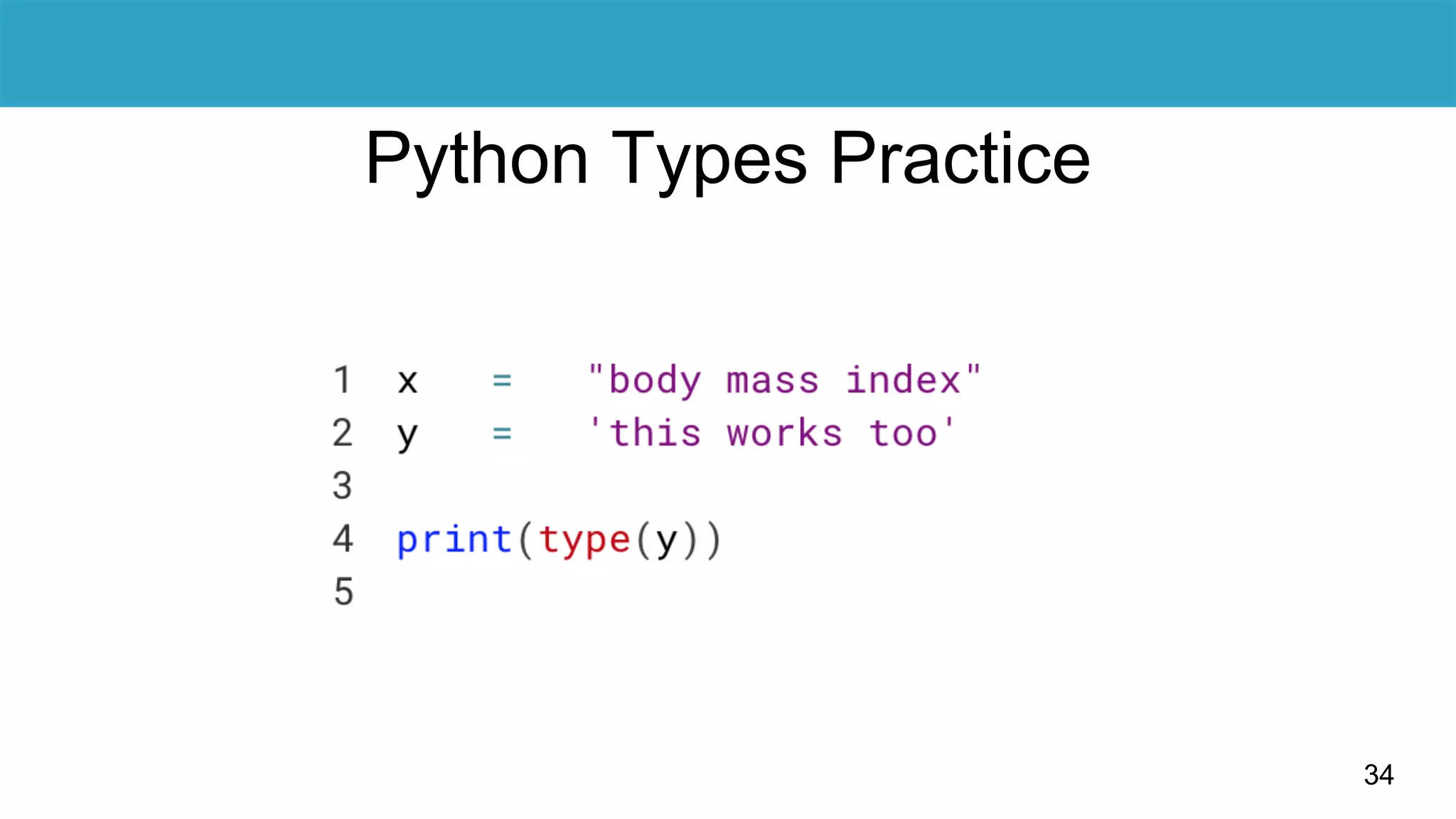 Python Types Practice

1 x = "body mass index"
2 y = 'this works too'
3
4 print(type(y))
5

34